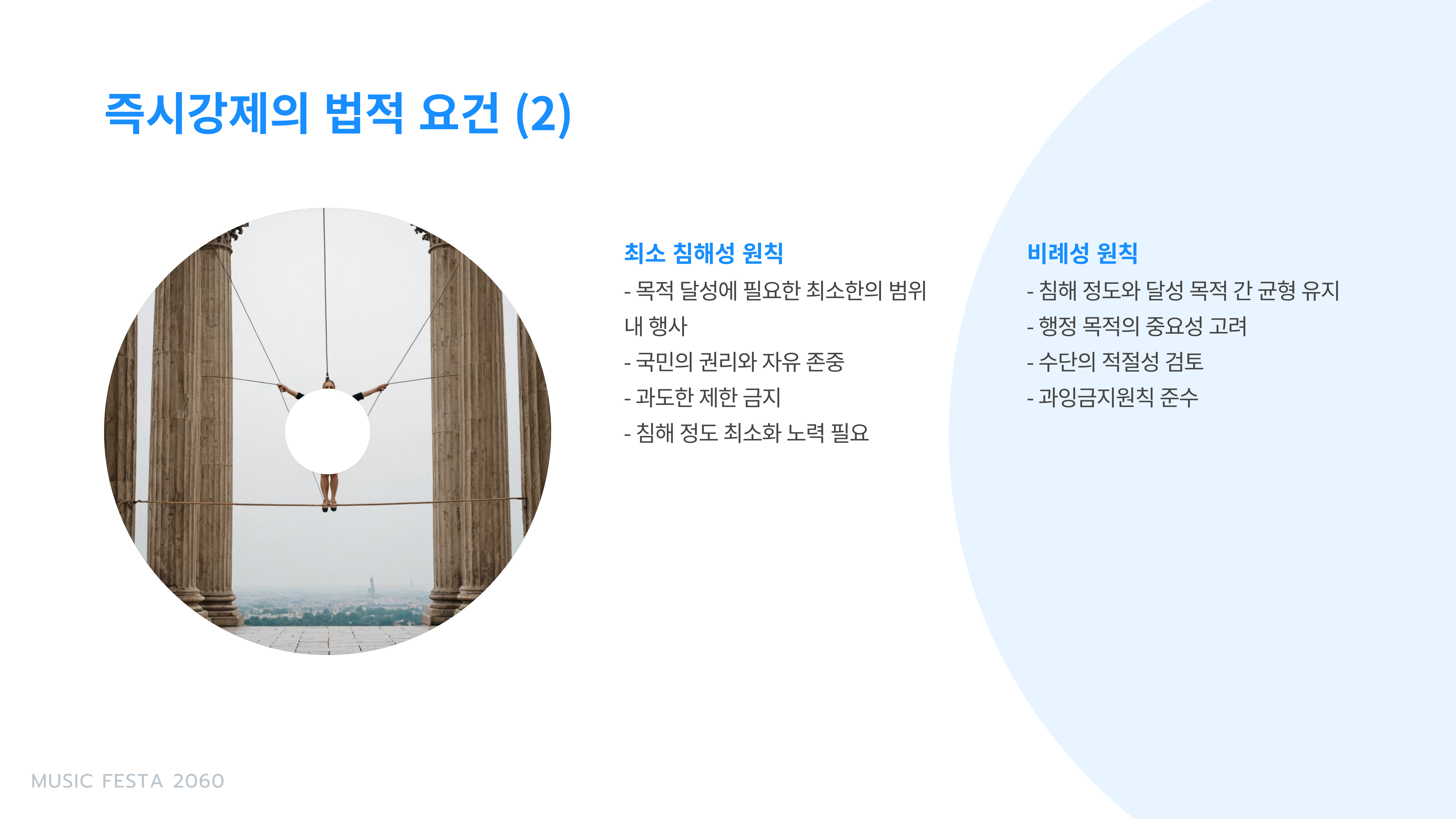 즉시강제의 법적 요건 (2)

최소 침해성 원칙

- 목적 달성에 필요한 최소한의 범위 내 행사
- 국민의 권리와 자유 존중
- 과도한 제한 금지
- 침해 정도 최소화 노력 필요

비례성 원칙

- 침해 정도와 달성 목적 간 균형 유지
- 행정 목적의 중요성 고려
- 수단의 적절성 검토
- 과잉금지원칙 준수

MUSIC FESTA 2060